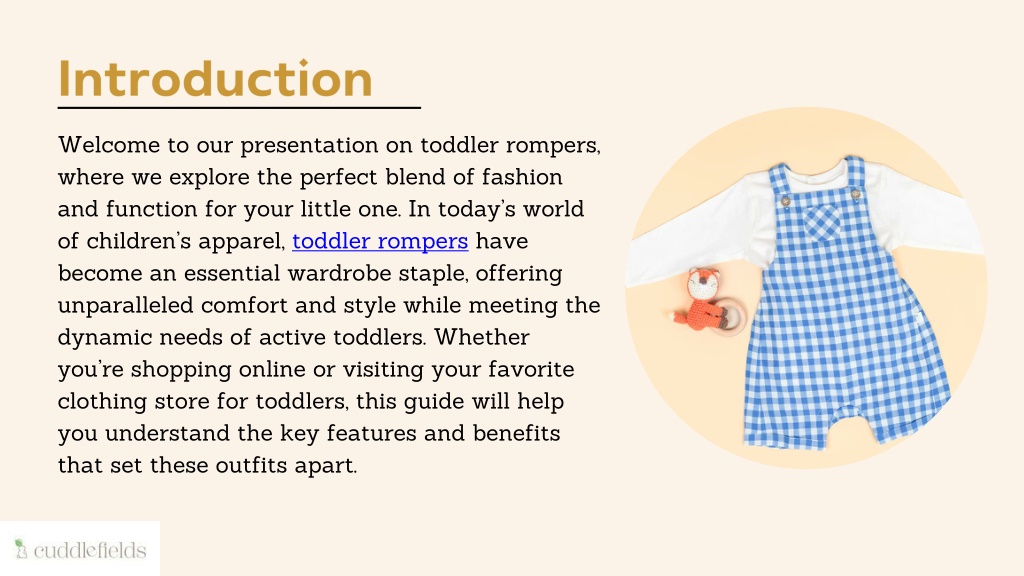 Introduction

Welcome to our presentation on toddler rompers, where we explore the perfect blend of fashion and function for your little one. In today's world of children's apparel, toddler rompers have become an essential wardrobe staple, offering unparalleled comfort and style while meeting the dynamic needs of active toddlers. Whether you're shopping online or visiting your favorite clothing store for toddlers, this guide will help you understand the key features and benefits that set these outfits apart.

cuddlefields